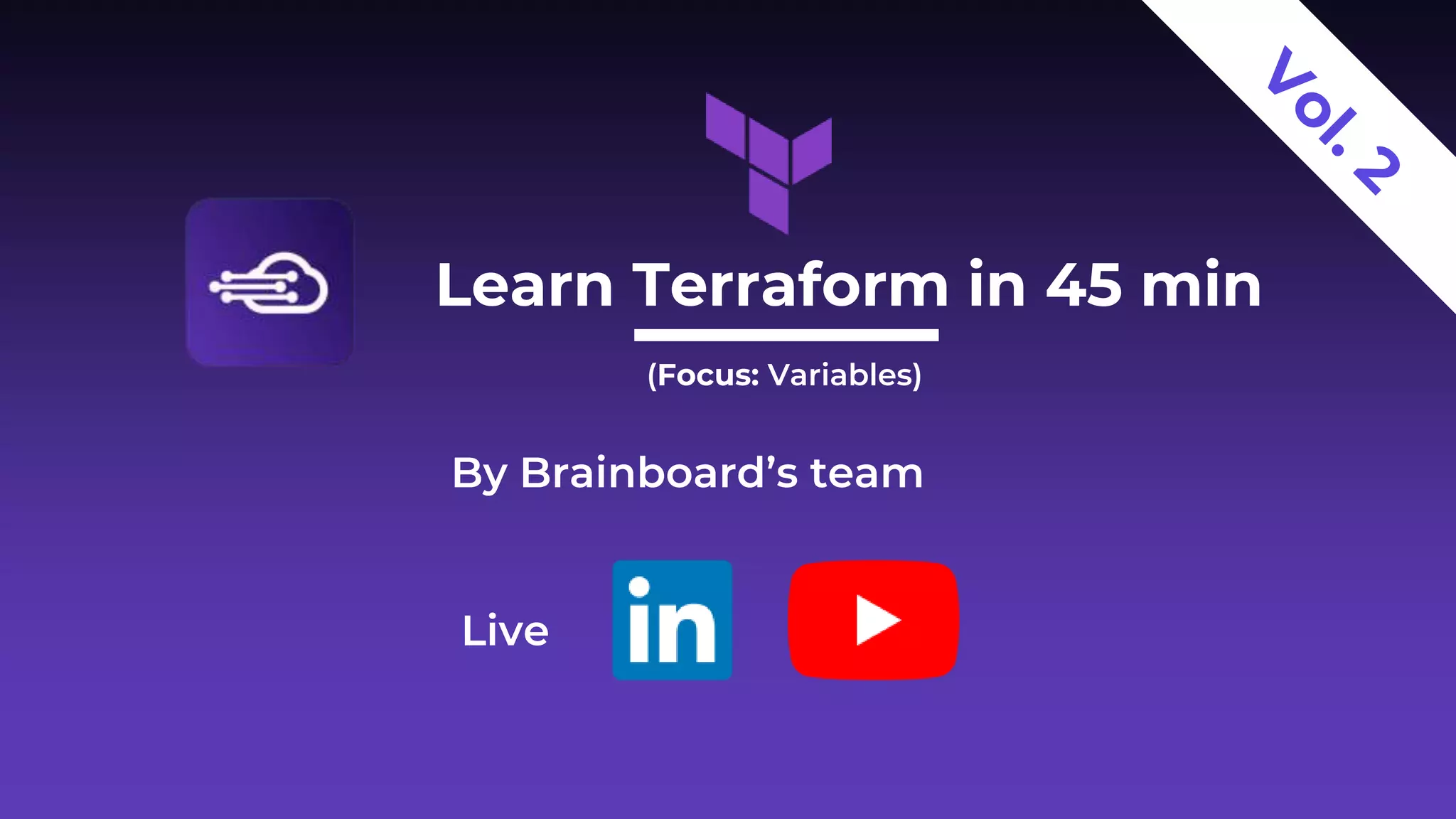 Vol. 2

Learn Terraform in 45 min

(Focus: Variables)

By Brainboard’s team

Live

in